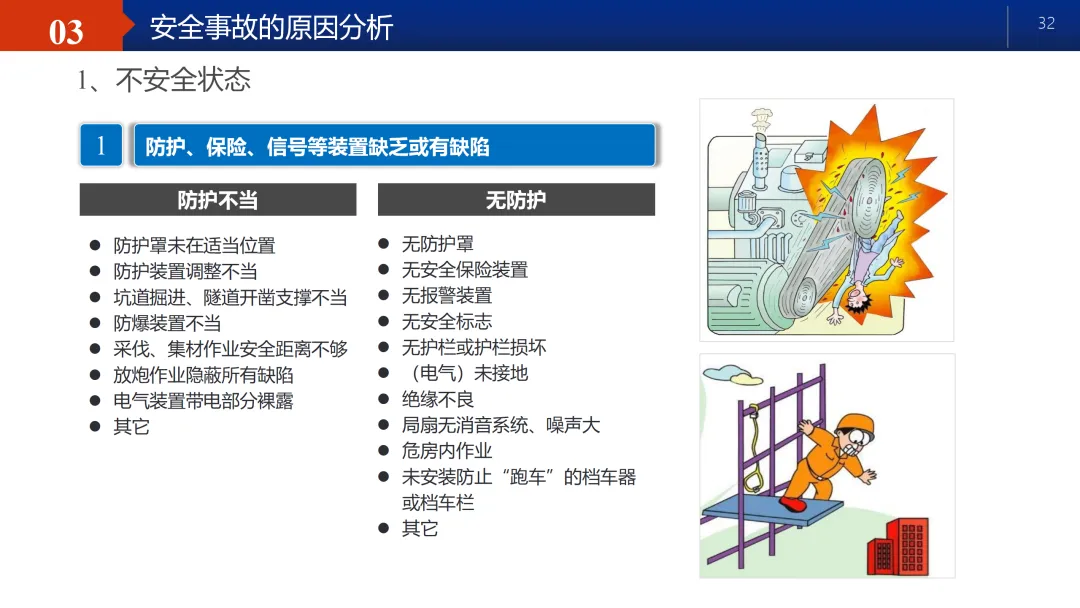 03 安全事故的原因分析

32

1、不安全状态

1 防护、保险、信号等装置缺乏或有缺陷

防护不当

- 防护罩未在适当位置
- 防护装置调整不当
- 坑道掘进、隧道开凿支撑不当
- 防爆装置不当
- 采伐、集材作业安全距离不够
- 放炮作业隐蔽所有缺陷
- 电气装置带电部分裸露
- 其它

无防护

- 无防护罩
- 无安全保险装置
- 无报警装置
- 无安全标志
- 无护栏或护栏损坏
- （电气）未接地
- 绝缘不良
- 局扇无消音系统、噪声大
- 危房内作业
- 未安装防止“跑车”的档车器或档车栏
- 其它